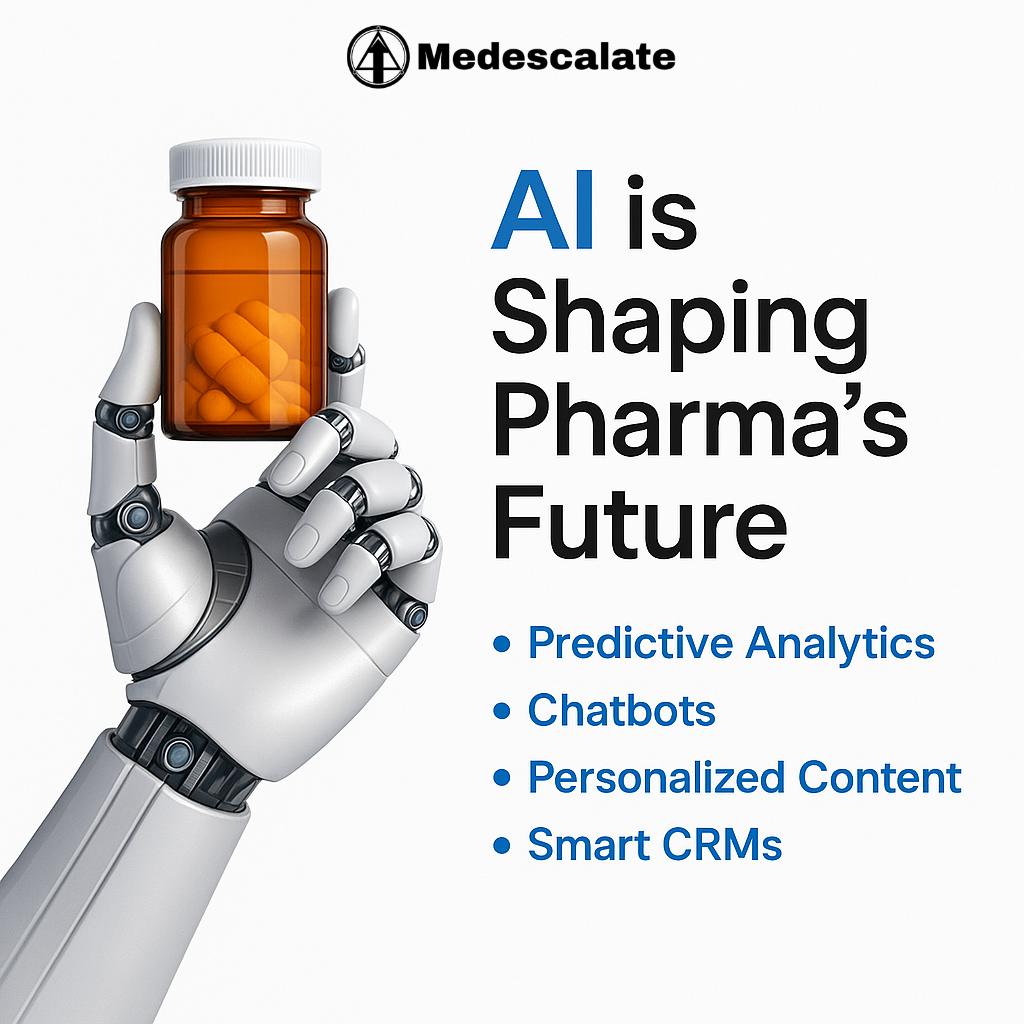 Medescalate

AI is Shaping Pharma's Future

• Predictive Analytics
• Chatbots
• Personalized Content
• Smart CRMs